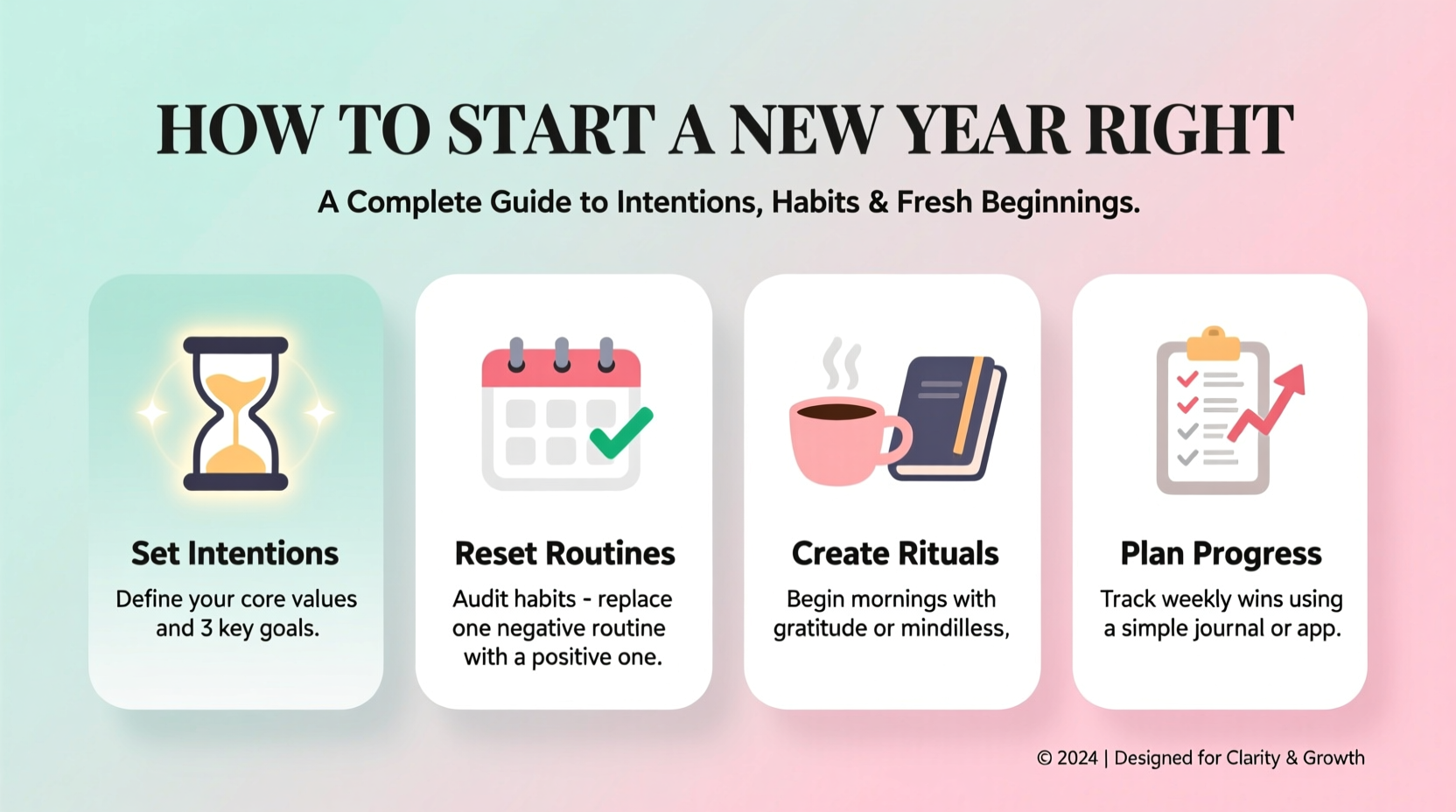 HOW TO START A NEW YEAR RIGHT

A Complete Guide to Intentions, Habits & Fresh Beginnings.

Set Intentions

Define your core values and 3 key goals.

Reset Routines

Audit habits - replace one negative routine with a positive one.

Create Rituals

Begin mornings with gratitude or mindilless,

Plan Progress

Track weekly wins using a simple journal or app.

© 2024 | Designed for Clarity & Growth